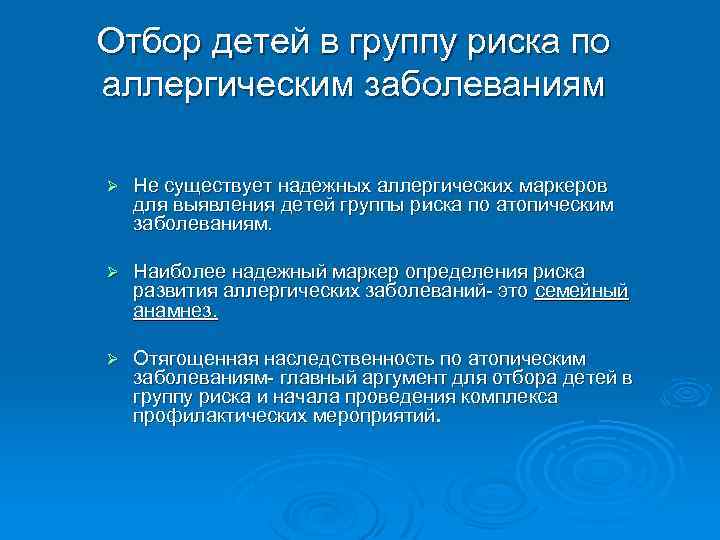 Отбор детей в группу риска по аллергическим заболеваниям

➢ Не существует надежных аллергических маркеров для выявления детей группы риска по атопическим заболеваниям.

➢ Наиболее надежный маркер определения риска развития аллергических заболеваний- это семейный анамнез.

➢ Отягощенная наследственность по атопическим заболеваниям- главный аргумент для отбора детей в группу риска и начала проведения комплекса профилактических мероприятий.